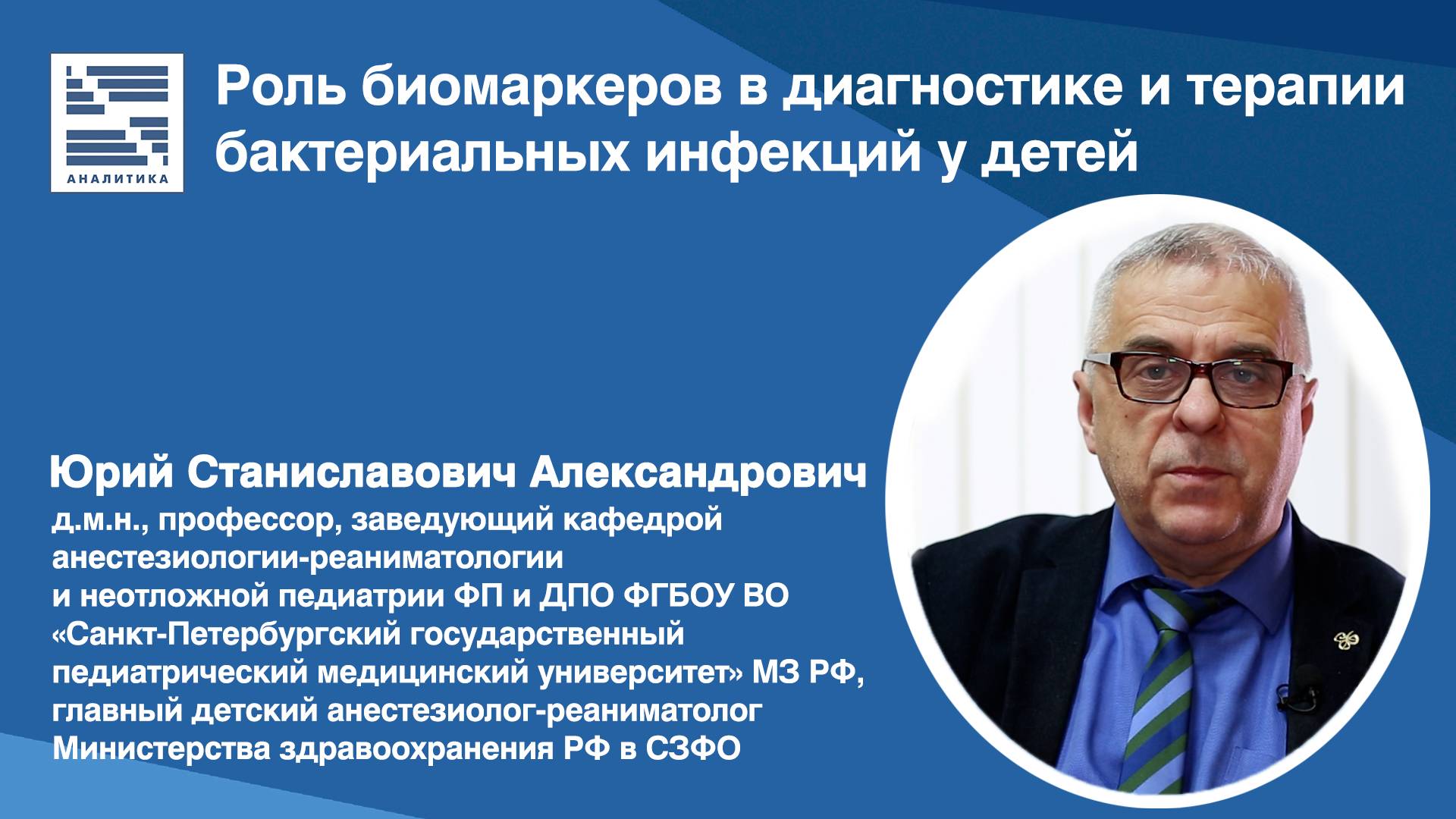 АНАЛИТИКА

Роль биомаркеров в диагностике и терапии бактериальных инфекций у детей

Юрий Станиславович Александрович

д.м.н., профессор, заведующий кафедрой анестезиологии-реаниматологии и неотложной педиатрии ФП и ДПО ФГБОУ ВО «Санкт-Петербургский государственный педиатрический медицинский университет» МЗ РФ, главный детский анестезиолог-реаниматолог Министерства здравоохранения РФ в СЗФО